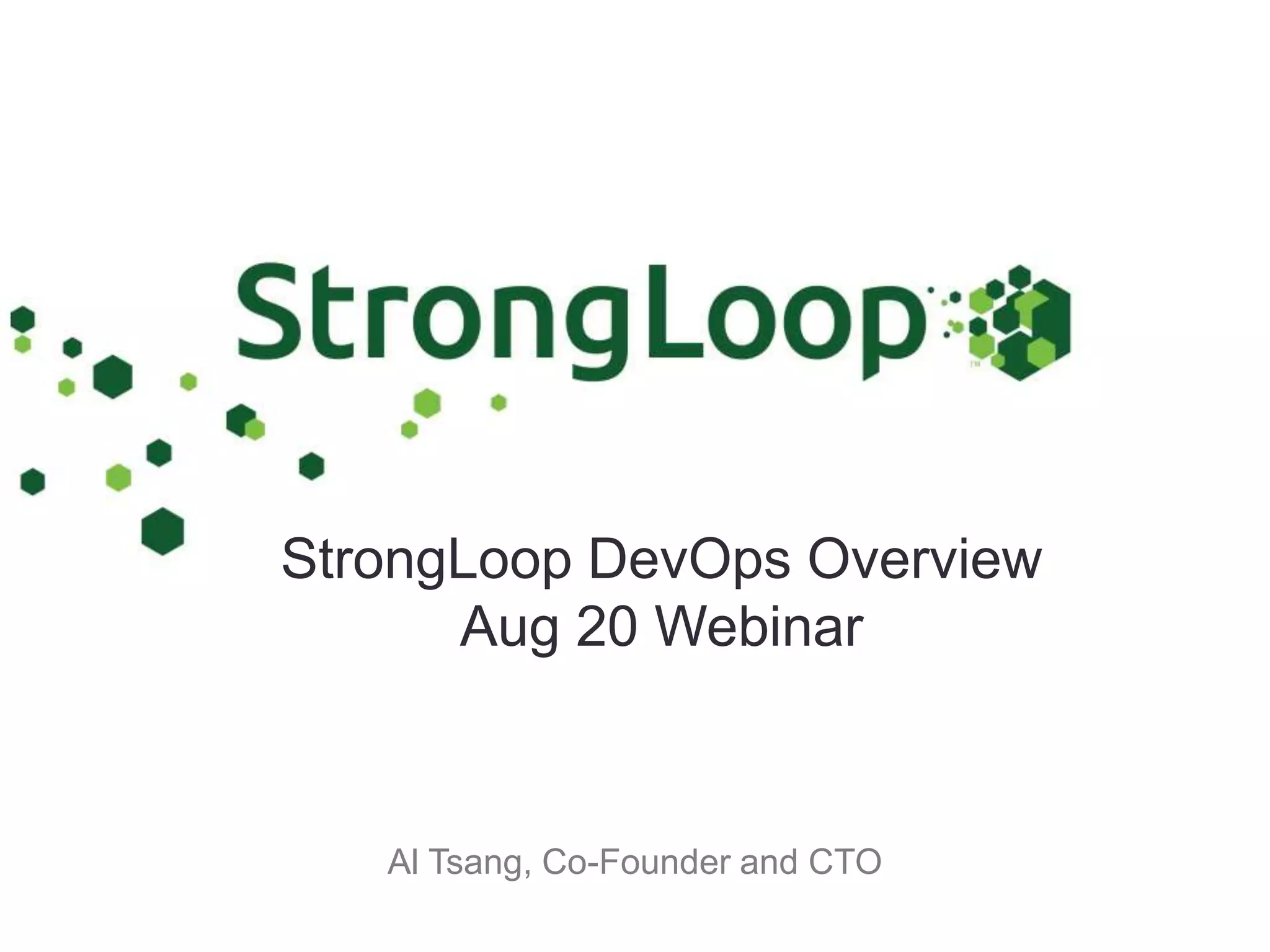 StrongLoop™

StrongLoop DevOps Overview
Aug 20 Webinar

Al Tsang, Co-Founder and CTO